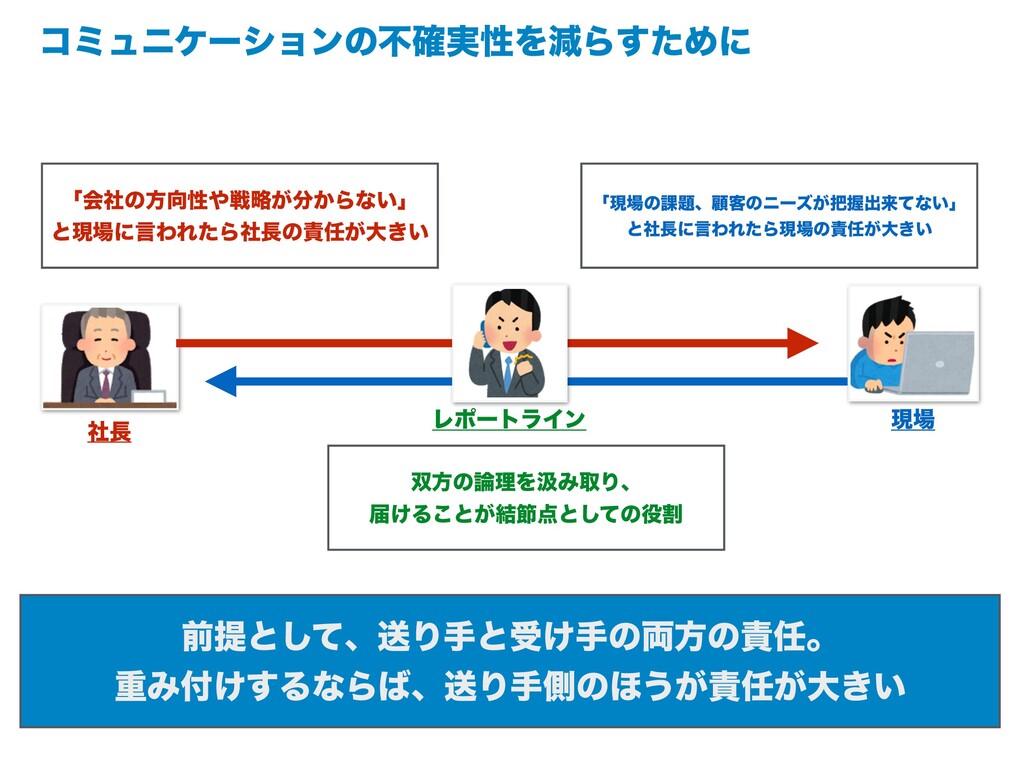 コミュニケーションの不確実性を減らすために

「会社の方向性や戦略が分からない」
と現場に言われたら社長の責任が大きい

「現場の課題、顧客のニーズが把握出来てない」
と社長に言われたら現場の責任が大きい

社長

レポートライン

現場

双方の論理を汲み取り、
届けることが結節点としての役割

前提として、送り手と受け手の両方の責任。
重み付けするならば、送り手側のほうが責任が大きい